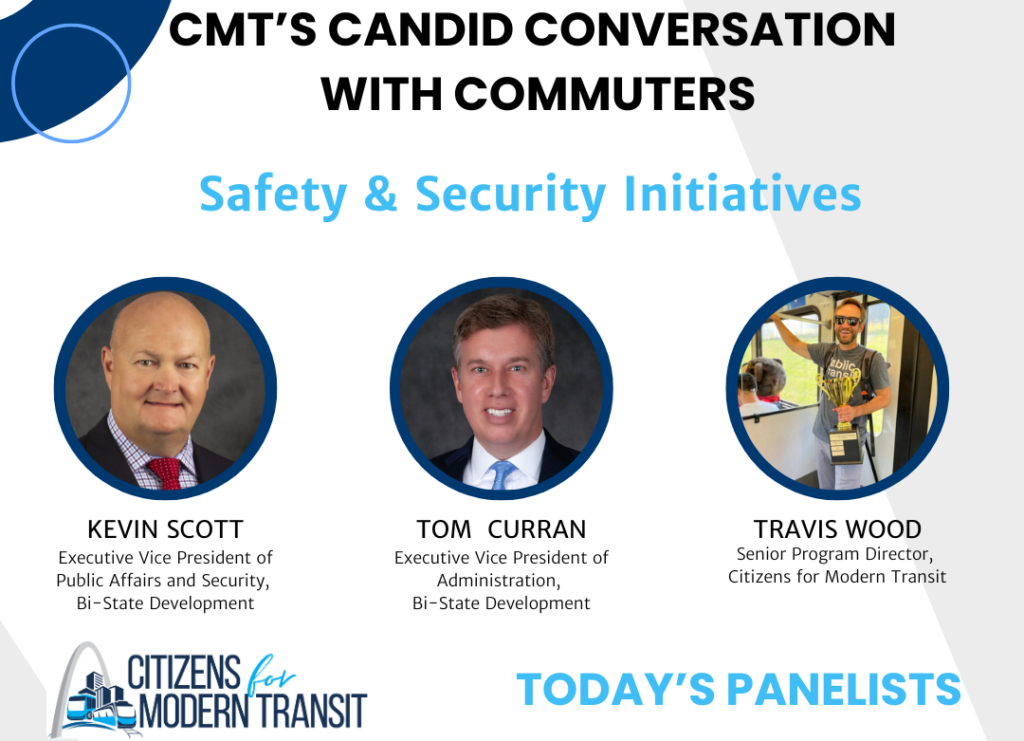 CMT'S CANDID CONVERSATION WITH COMMUTERS

Safety & Security Initiatives

public transit

KEVIN SCOTT
Executive Vice President of Public Affairs and Security, Bi-State Development

TOM CURRAN
Executive Vice President of Administration, Bi-State Development

TRAVIS WOOD
Senior Program Director, Citizens for Modern Transit

CITIZENS for MODERN TRANSIT

TODAY'S PANELISTS